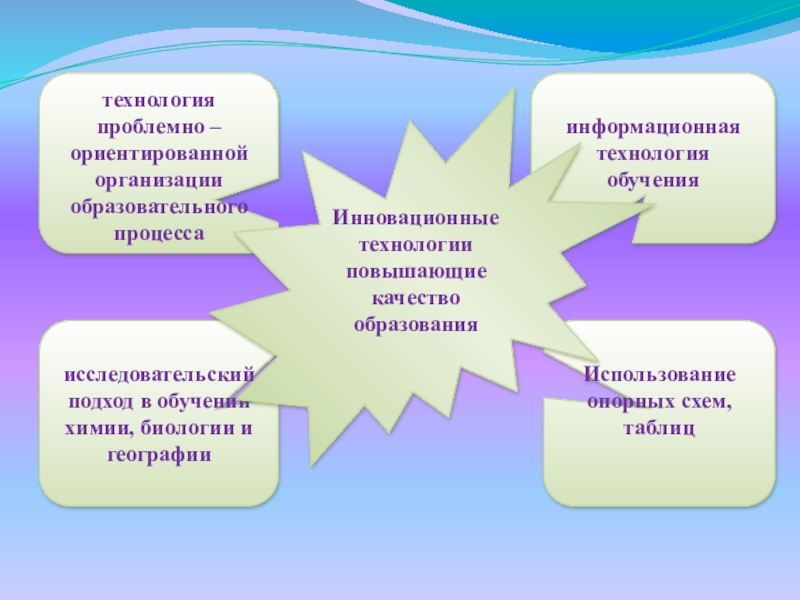 технология проблемно – ориентированной организации образовательного процесса

информационная технология обучения

Инновационные технологии повышающие качество образования

исследовательский подход в обучении химии, биологии и географии

Использование опорных схем, таблиц